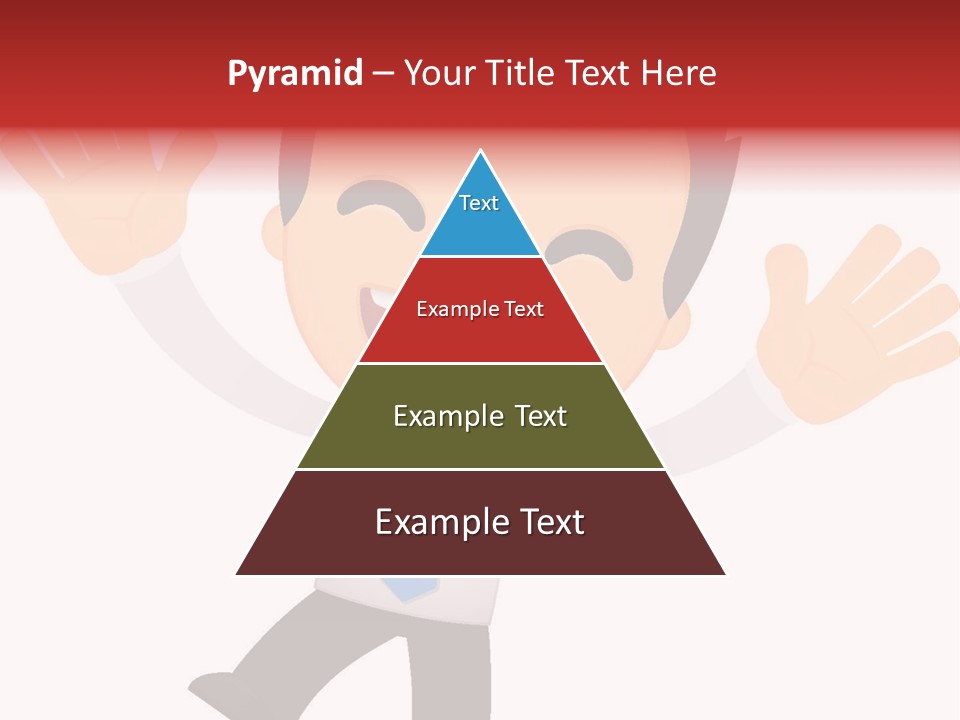 Pyramid – Your Title Text Here

Text

Example Text

Example Text

Example Text